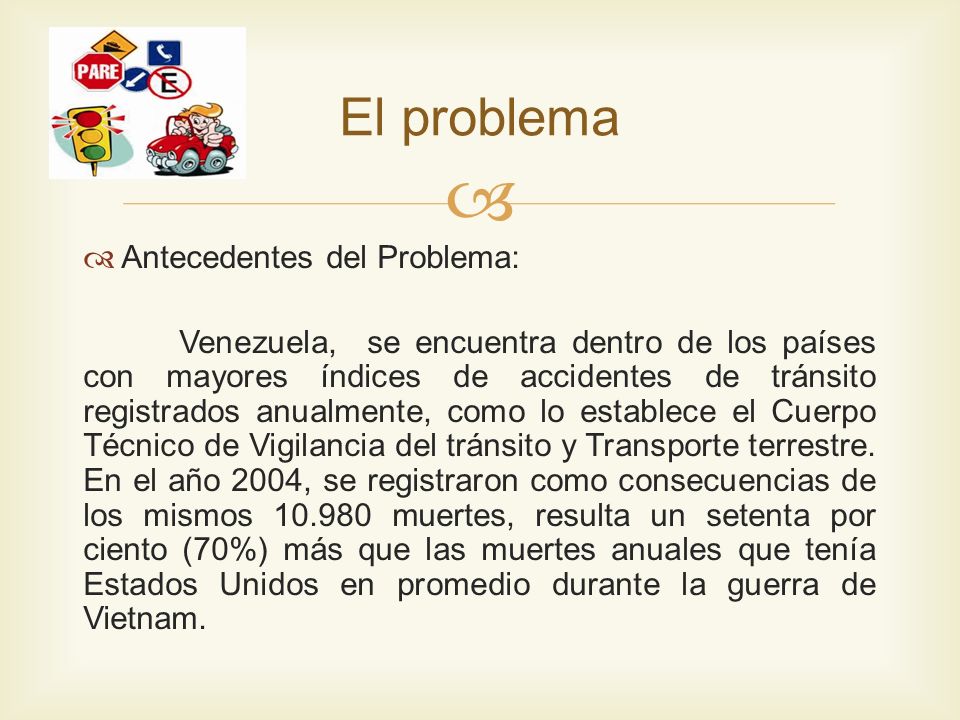 PARE
E

El problema

Antecedentes del Problema:

Venezuela, se encuentra dentro de los países con mayores índices de accidentes de tránsito registrados anualmente, como lo establece el Cuerpo Técnico de Vigilancia del tránsito y Transporte terrestre. En el año 2004, se registraron como consecuencias de los mismos 10.980 muertes, resulta un setenta por ciento (70%) más que las muertes anuales que tenía Estados Unidos en promedio durante la guerra de Vietnam.